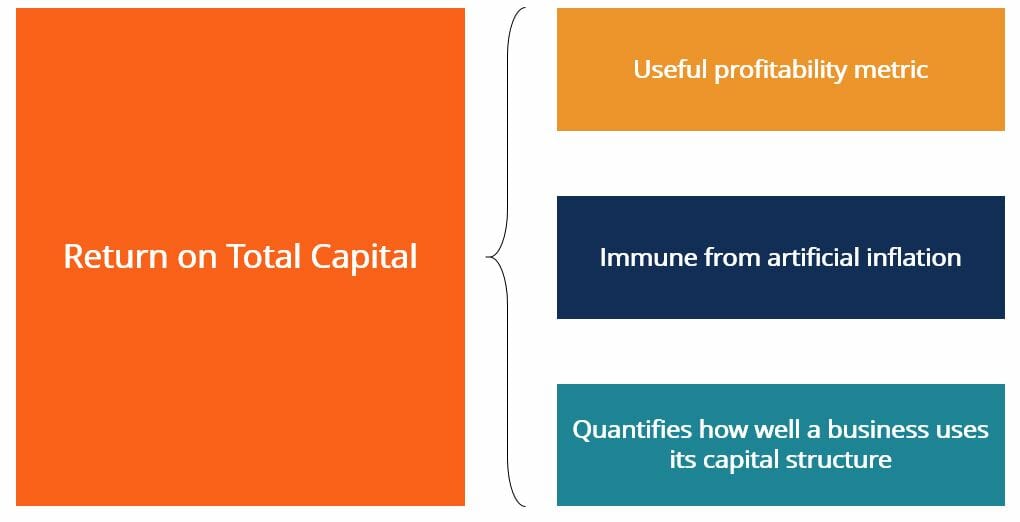 Return on Total Capital

Useful profitability metric

Immune from artificial inflation

Quantifies how well a business uses its capital structure